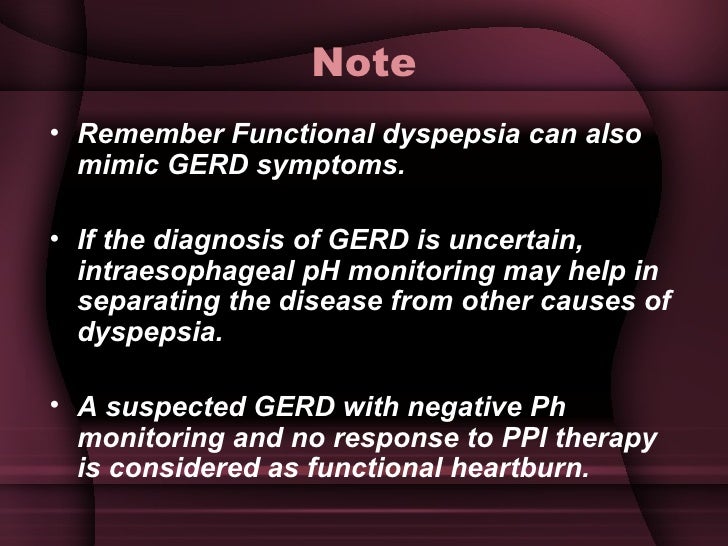 Note

• Remember Functional dyspepsia can also mimic GERD symptoms.

• If the diagnosis of GERD is uncertain, intraesophageal pH monitoring may help in separating the disease from other causes of dyspepsia.

• A suspected GERD with negative Ph monitoring and no response to PPI therapy is considered as functional heartburn.